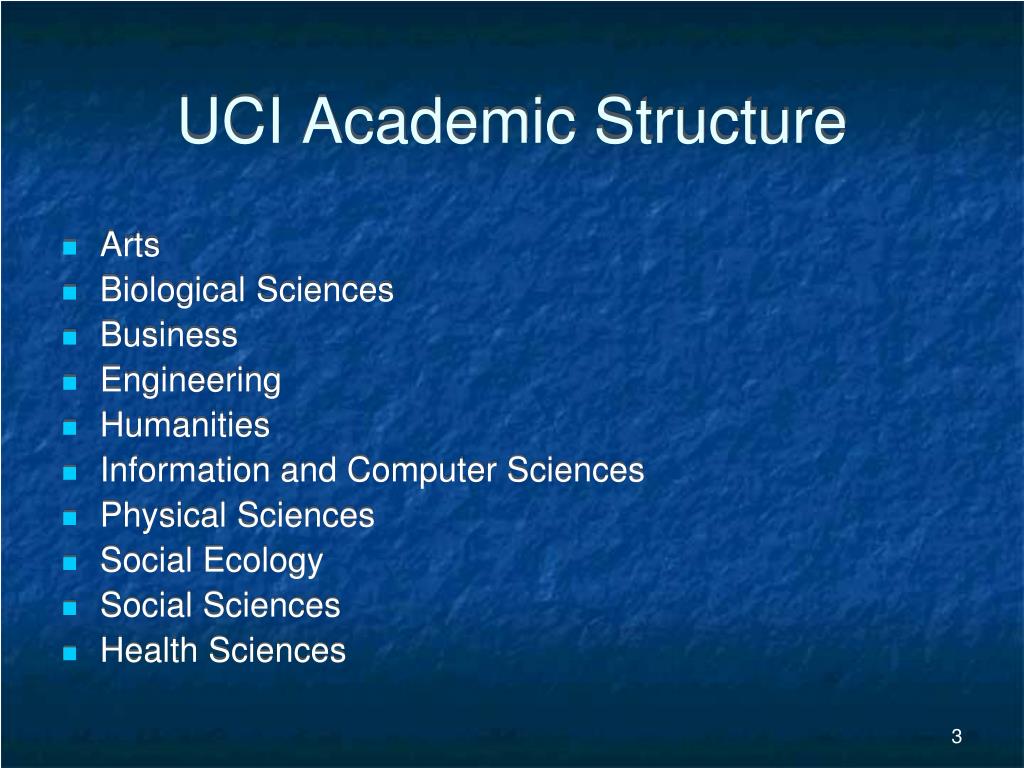 UCI Academic Structure

- Arts
- Biological Sciences
- Business
- Engineering
- Humanities
- Information and Computer Sciences
- Physical Sciences
- Social Ecology
- Social Sciences
- Health Sciences

3